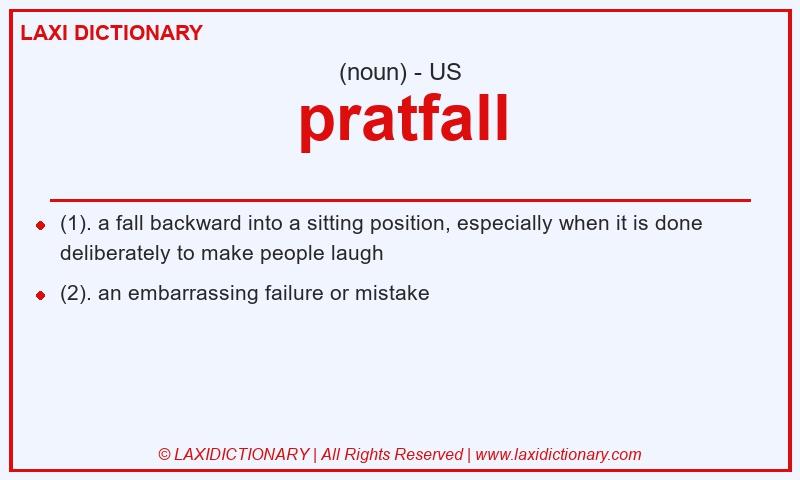 LAXI DICTIONARY

(noun) - US

pratfall

- (1). a fall backward into a sitting position, especially when it is done deliberately to make people laugh
- (2). an embarrassing failure or mistake

© LAXIDICTIONARY | All Rights Reserved | www.laxidictionary.com